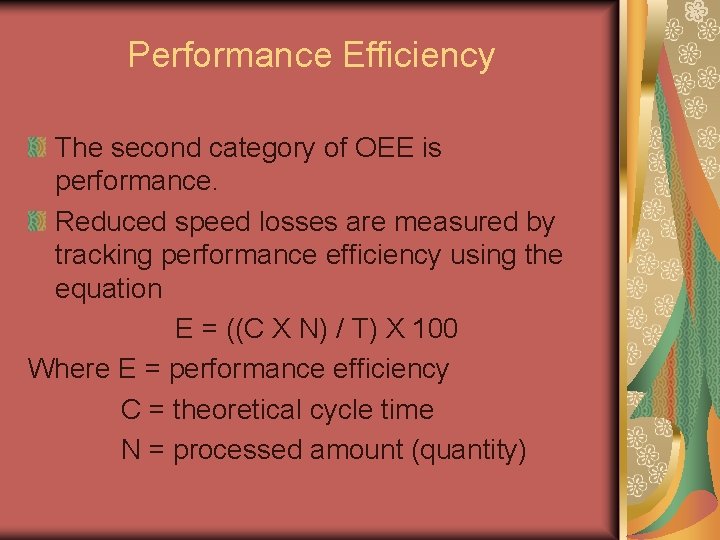 Performance Efficiency

The second category of OEE is performance.

Reduced speed losses are measured by tracking performance efficiency using the equation

E = ((C X N) / T) X 100

Where E = performance efficiency

C = theoretical cycle time

N = processed amount (quantity)